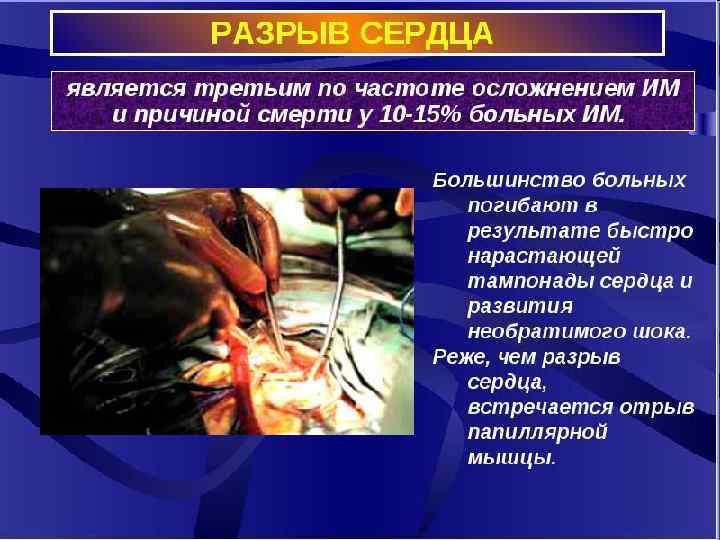 РАЗРЫВ СЕРДЦА

является третьим по частоте осложнением ИМ и причиной смерти у 10-15% больных ИМ.

Большинство больных погибают в результате быстро нарастающей тампонады сердца и развития необратимого шока.

Реже, чем разрыв сердца, встречается отрыв папиллярной мышцы.